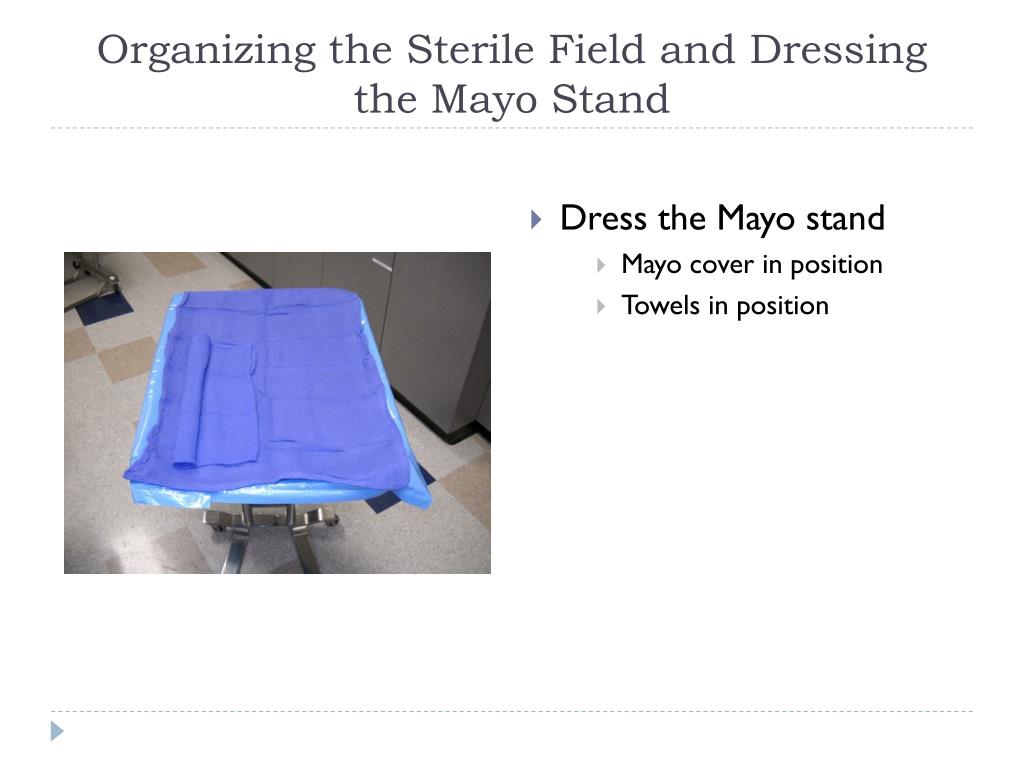 Organizing the Sterile Field and Dressing the Mayo Stand

Dress the Mayo stand
Mayo cover in position
Towels in position